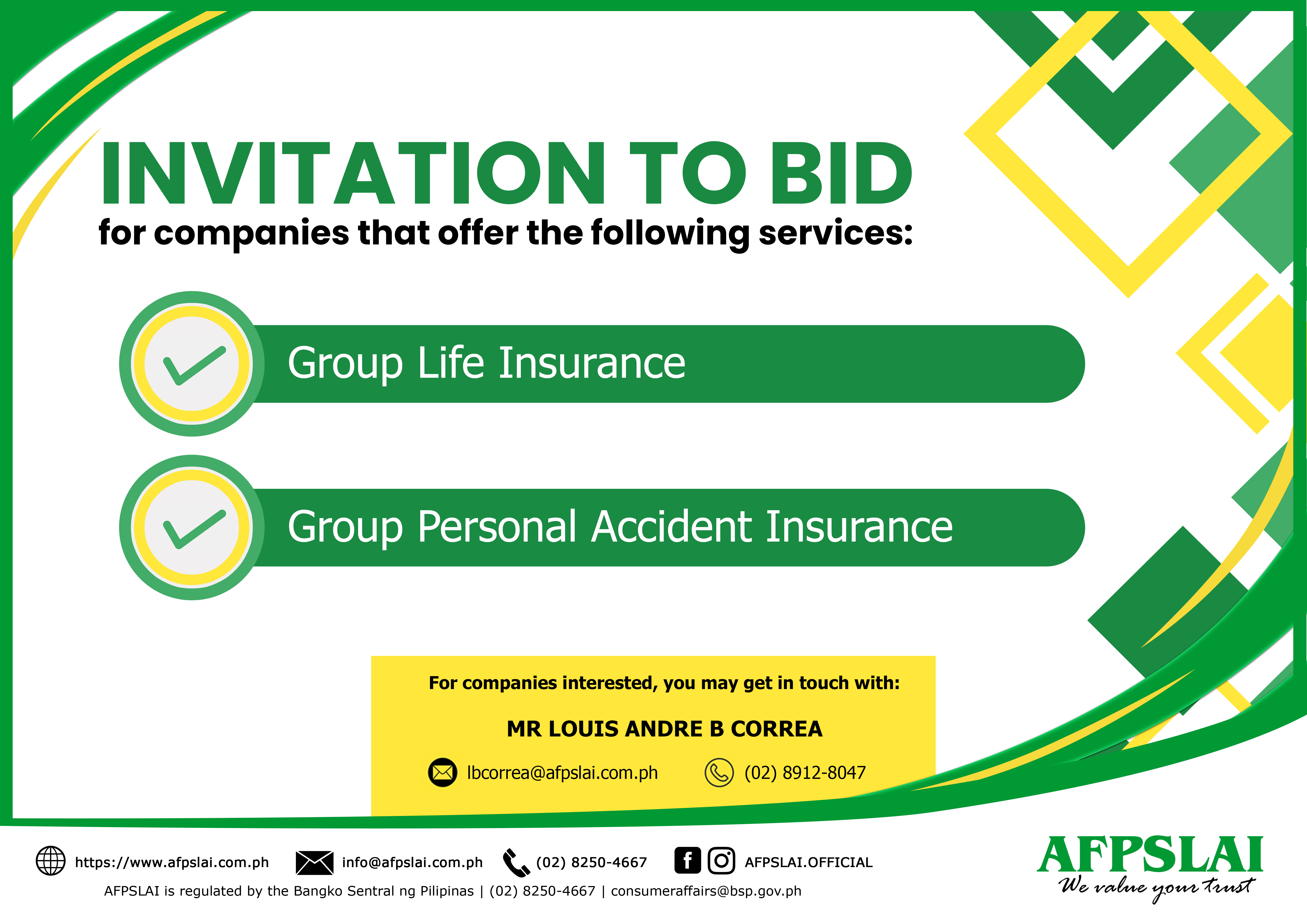 INVITATION TO BID

for companies that offer the following services:

Group Life Insurance

Group Personal Accident Insurance

For companies interested, you may get in touch with:

MR LOUIS ANDRE B CORREA

lbcorrea@afpslai.com.ph (02) 8912-8047

https://www.afpslai.com.ph info@afpslai.com.ph (02) 8250-4667 AFPSLAI.OFFICIAL

AFPSLAI is regulated by the Bangko Sentral ng Pilipinas | (02) 8250-4667 | consumeraffairs@bsp.gov.ph

AFPSLAI
We value your trust